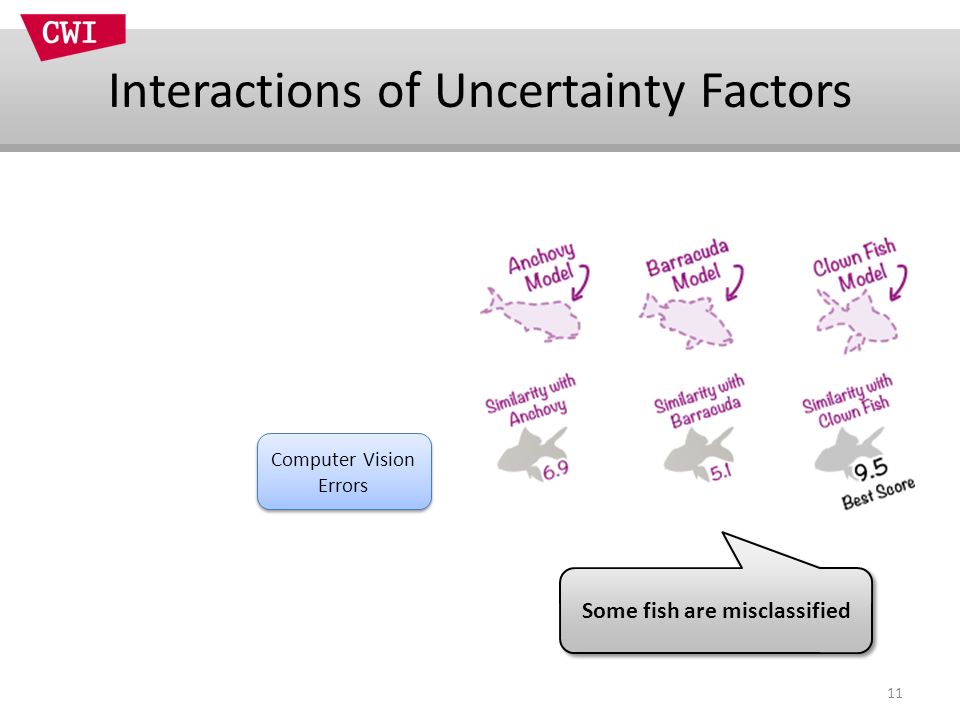 CWI

Interactions of Uncertainty Factors

Anchovy Model

Barracuda Model

Clown Fish Model

Similarity with Anchovy

6.9

Similarity with Barracuda

5.1

Similarity with Clown Fish

9.5

Best Score

Computer Vision Errors

Some fish are misclassified

11